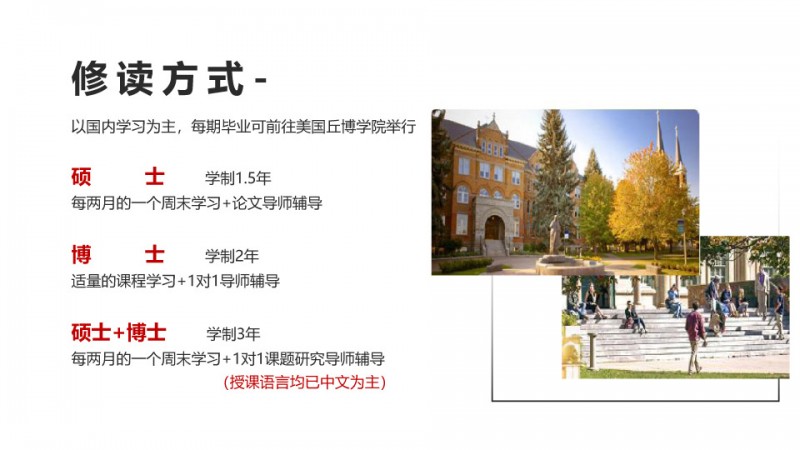 修读方式-

以国内学习为主，每期毕业可前往美国丘博学院举行

硕　士　学制1.5年
每两月的一个周末学习+论文导师辅导

博　士　学制2年
适量的课程学习+1对1导师辅导

硕士+博士　学制3年
每两月的一个周末学习+1对1课题研究导师辅导
(授课语言均已中文为主)